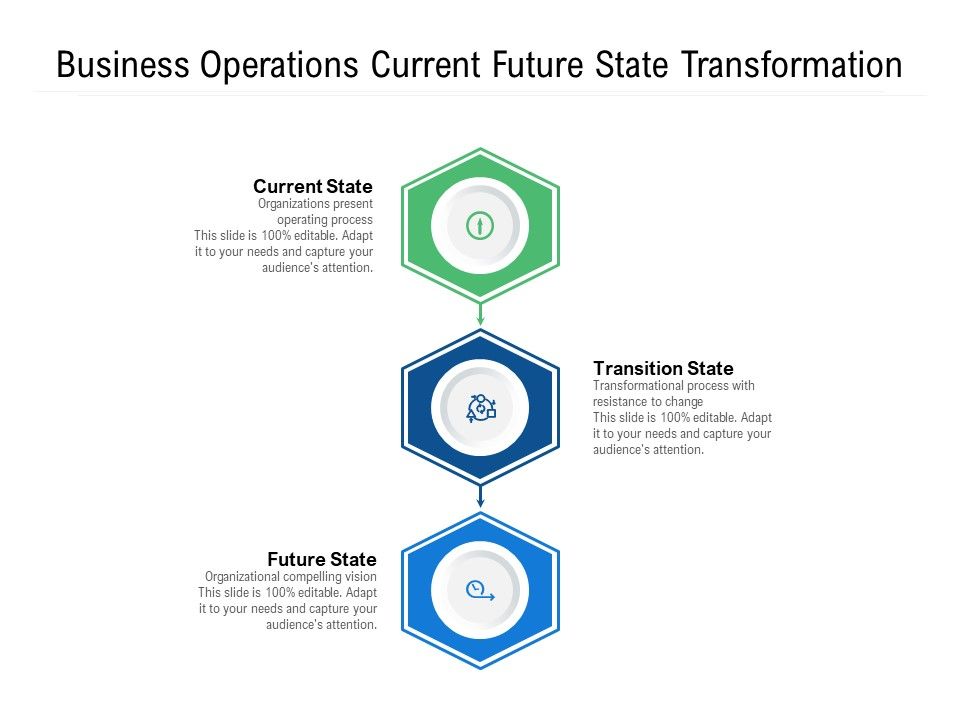 Business Operations Current Future State Transformation

Current State
Organizations present operating process
This slide is 100% editable. Adapt it to your needs and capture your audience's attention.

Transition State
Transformational process with resistance to change
This slide is 100% editable. Adapt it to your needs and capture your audience's attention.

Future State
Organizational compelling vision
This slide is 100% editable. Adapt it to your needs and capture your audience's attention.